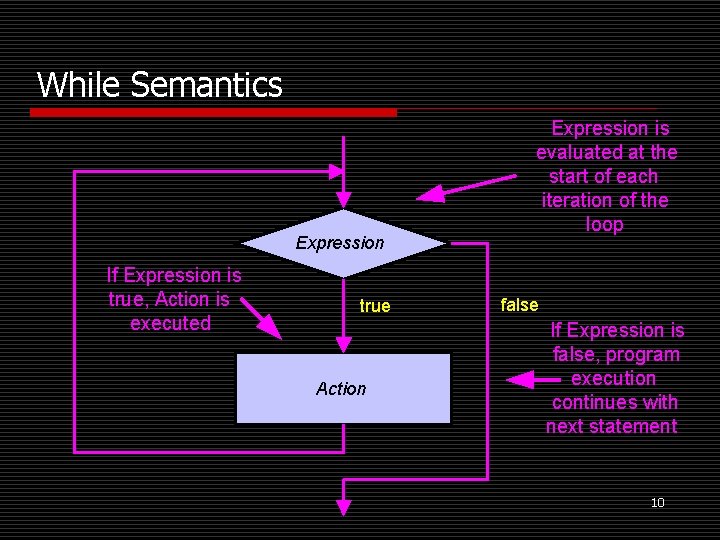 While Semantics

Expression is evaluated at the start of each iteration of the loop

Expression

If Expression is true, Action is executed

true

false

If Expression is false, program execution continues with next statement

Action

10